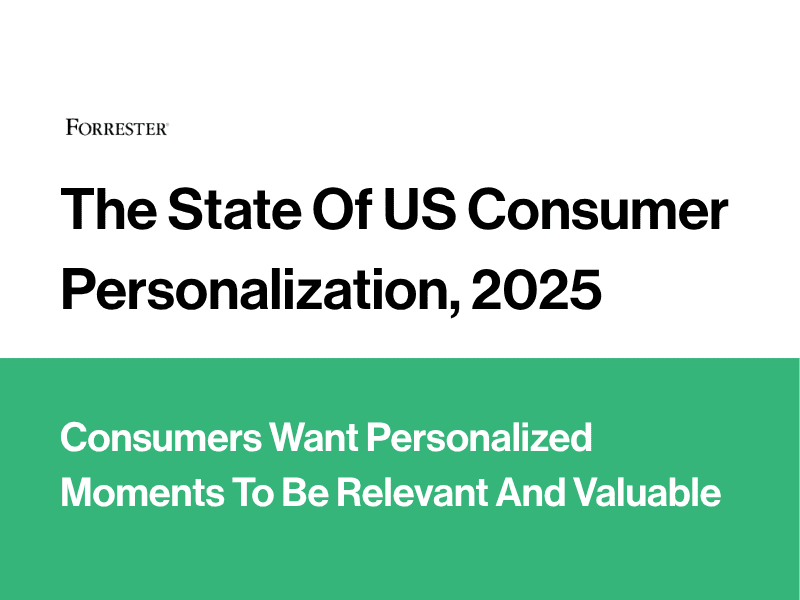 FORRESTER®

The State Of US Consumer Personalization, 2025

Consumers Want Personalized Moments To Be Relevant And Valuable